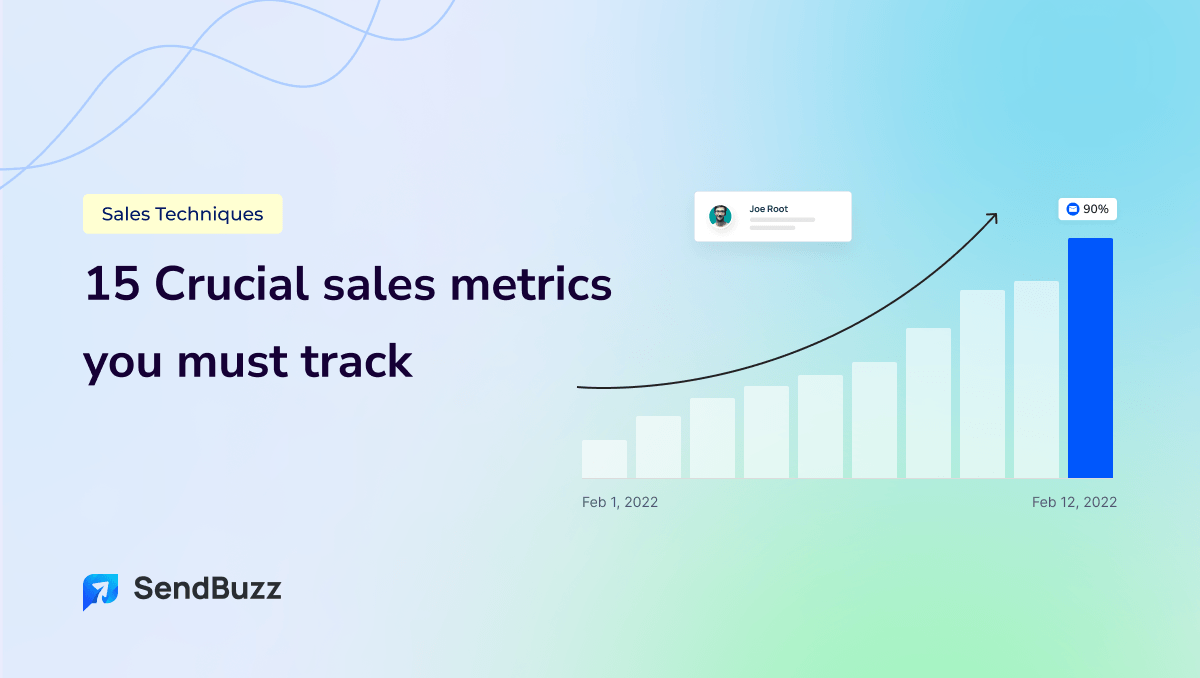 Sales Techniques

15 Crucial sales metrics you must track

Joe Root

90%

Feb 1, 2022

Feb 12, 2022

SendBuzz